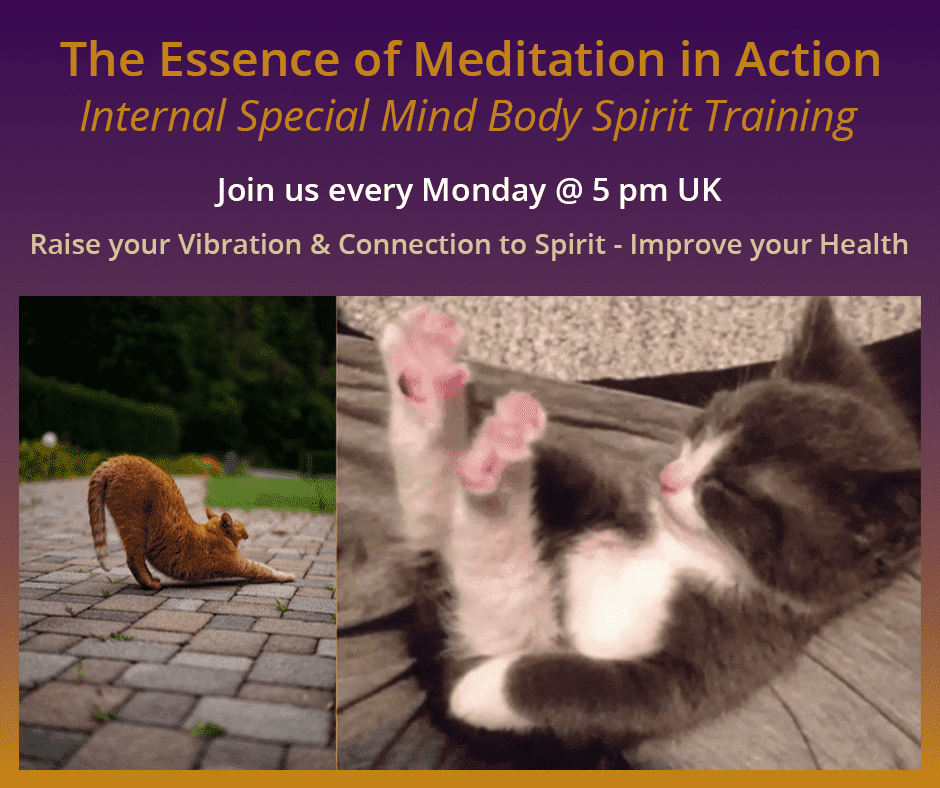 The Essence of Meditation in Action
Internal Special Mind Body Spirit Training

Join us every Monday @ 5 pm UK

Raise your Vibration & Connection to Spirit - Improve your Health